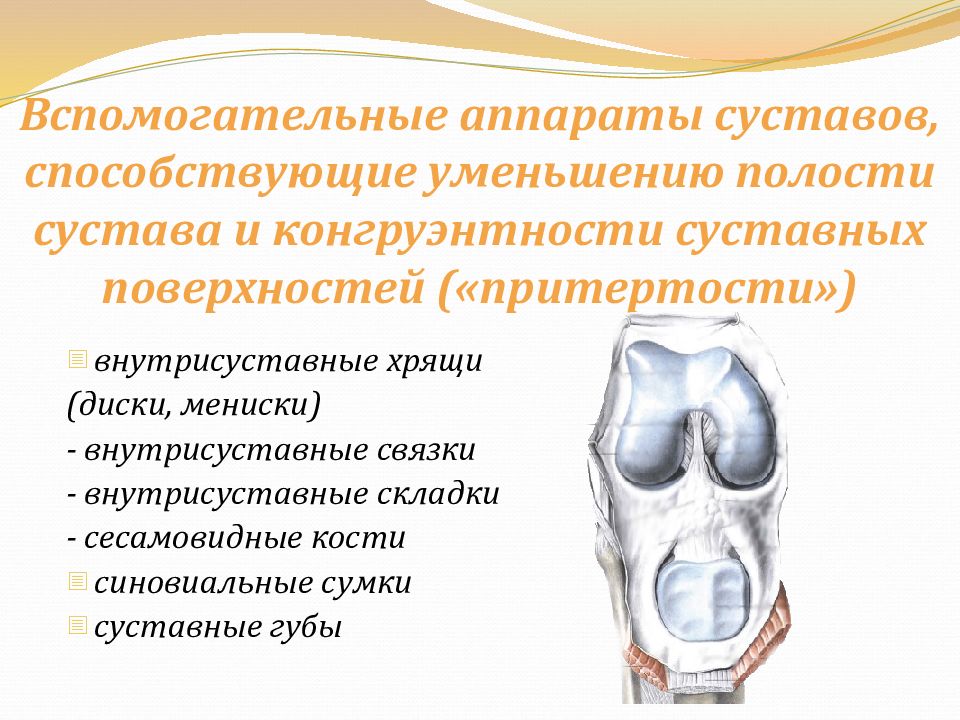 Вспомогательные аппараты суставов, способствующие уменьшению полости сустава и конгруэнтности суставных поверхностей («притертости»)

внутрисуставные хрящи (диски, мениски)
- внутрисуставные связки
- внутрисуставные складки
- сесамовидные кости

синовиальные сумки

суставные губы